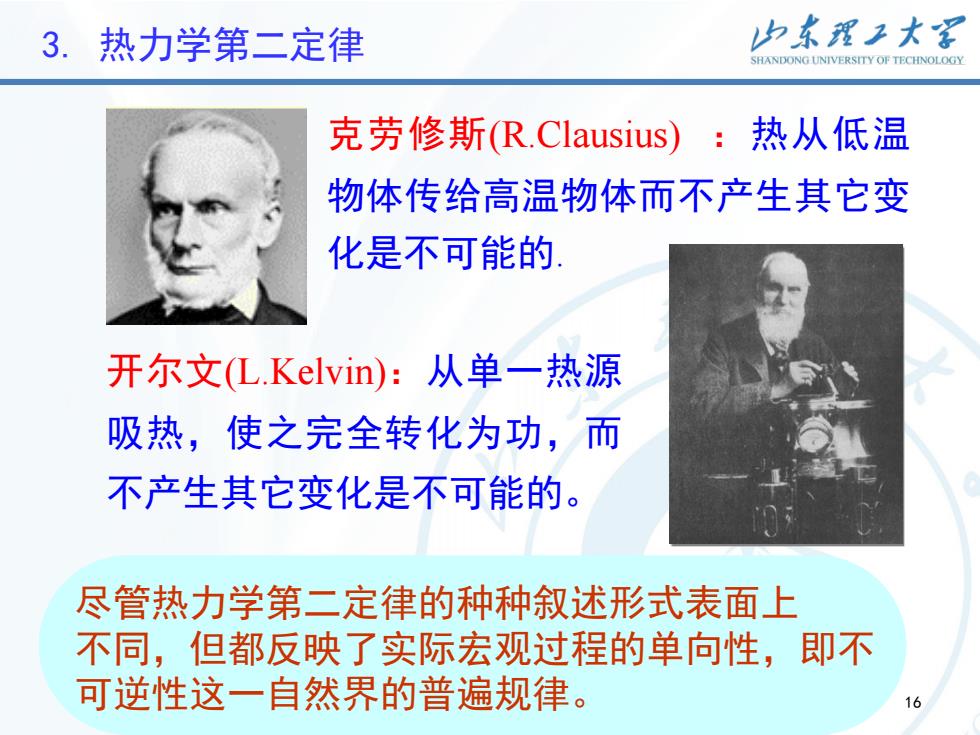 3. 热力学第二定律

山东理工大学
SHANDONG UNIVERSITY OF TECHNOLOGY

克劳修斯(R.Clausius) ：热从低温物体传给高温物体而不产生其它变化是不可能的.

开尔文(L.Kelvin)：从单一热源吸热，使之完全转化为功，而不产生其它变化是不可能的。

尽管热力学第二定律的种种叙述形式表面上不同，但都反映了实际宏观过程的单向性，即不可逆性这一自然界的普遍规律。

16